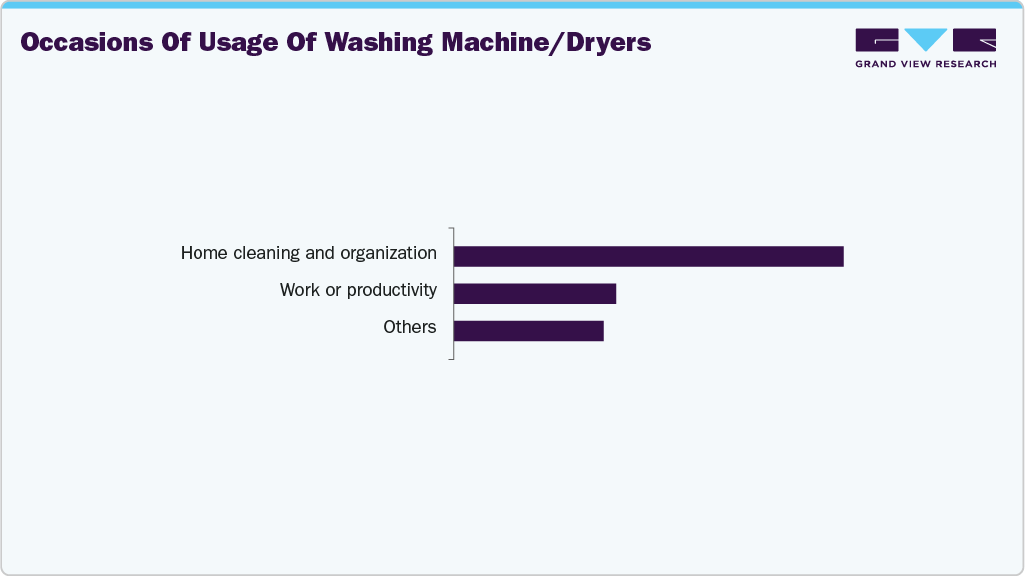 Occasions Of Usage Of Washing Machine/Dryers

GRAND VIEW RESEARCH

Home cleaning and organization
Work or productivity
Others